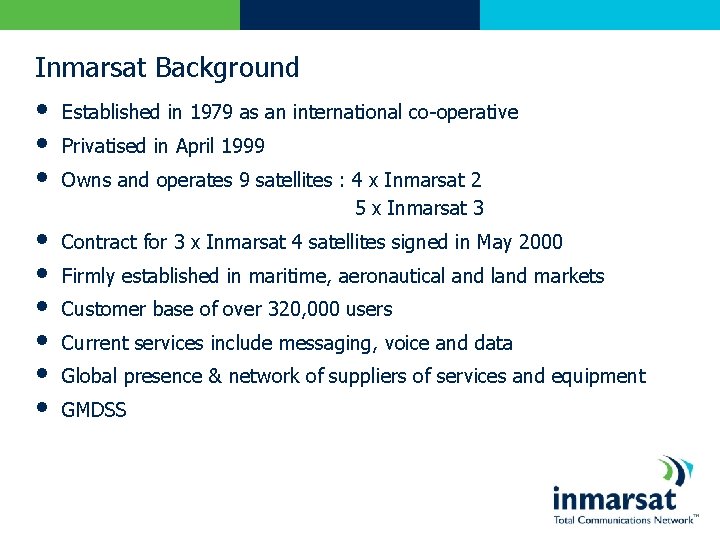 Inmarsat Background

• Established in 1979 as an international co-operative
• Privatised in April 1999
• Owns and operates 9 satellites : 4 x Inmarsat 2
5 x Inmarsat 3
• Contract for 3 x Inmarsat 4 satellites signed in May 2000
• Firmly established in maritime, aeronautical and land markets
• Customer base of over 320,000 users
• Current services include messaging, voice and data
• Global presence & network of suppliers of services and equipment
• GMDSS

inmarsat
Total Communications Network™